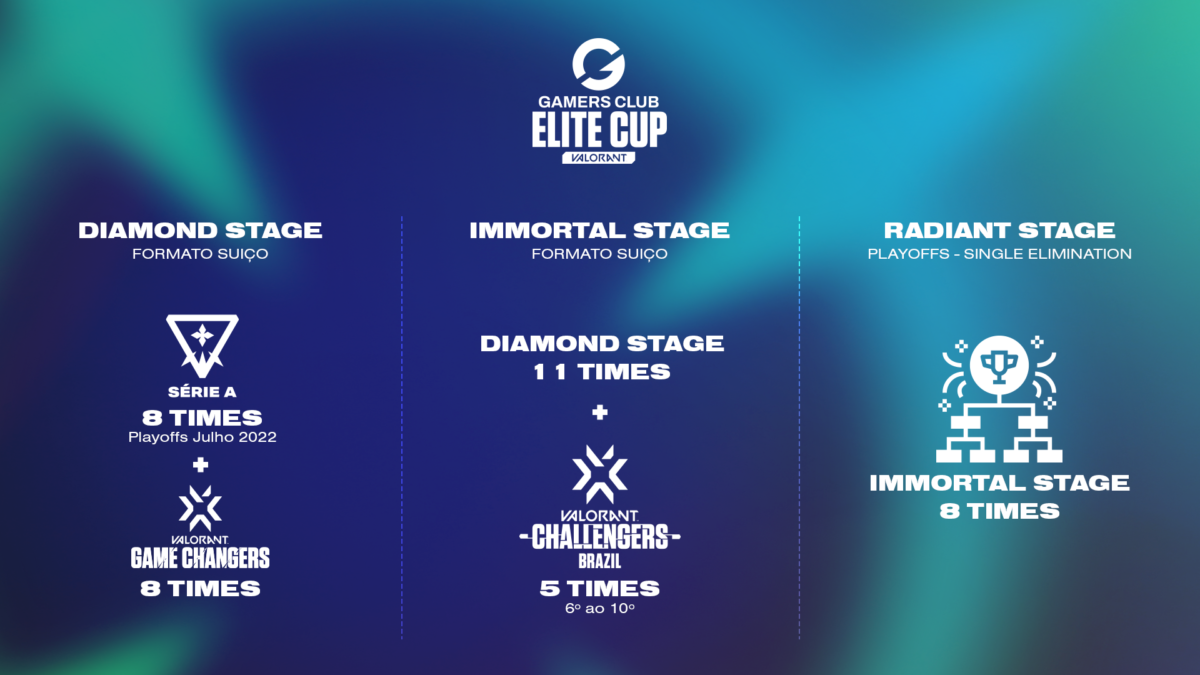 GAMERS CLUB
ELITE CUP
VALORANT

DIAMOND STAGE
FORMATO SUIÇO

SÉRIE A
8 TIMES
Playoffs Julho 2022
+
VALORANT
GAME CHANGERS
8 TIMES

IMMORTAL STAGE
FORMATO SUIÇO

DIAMOND STAGE
1 1 TIMES
+
VALORANT
-CHALLENGERS-
BRAZIL
5 TIMES
6º ao 10º

RADIANT STAGE
PLAYOFFS - SINGLE ELIMINATION

IMMORTAL STAGE
8 TIMES